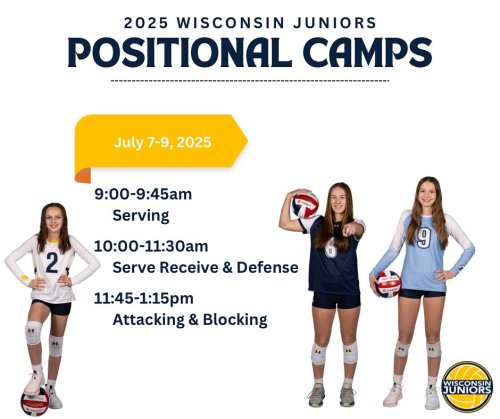 2025 WISCONSIN JUNIORS
POSITIONAL CAMPS

July 7-9, 2025

9:00-9:45am
Serving

10:00-11:30am
Serve Receive & Defense

11:45-1:15pm
Attacking & Blocking

2

6

9

WISCONSIN JUNIORS